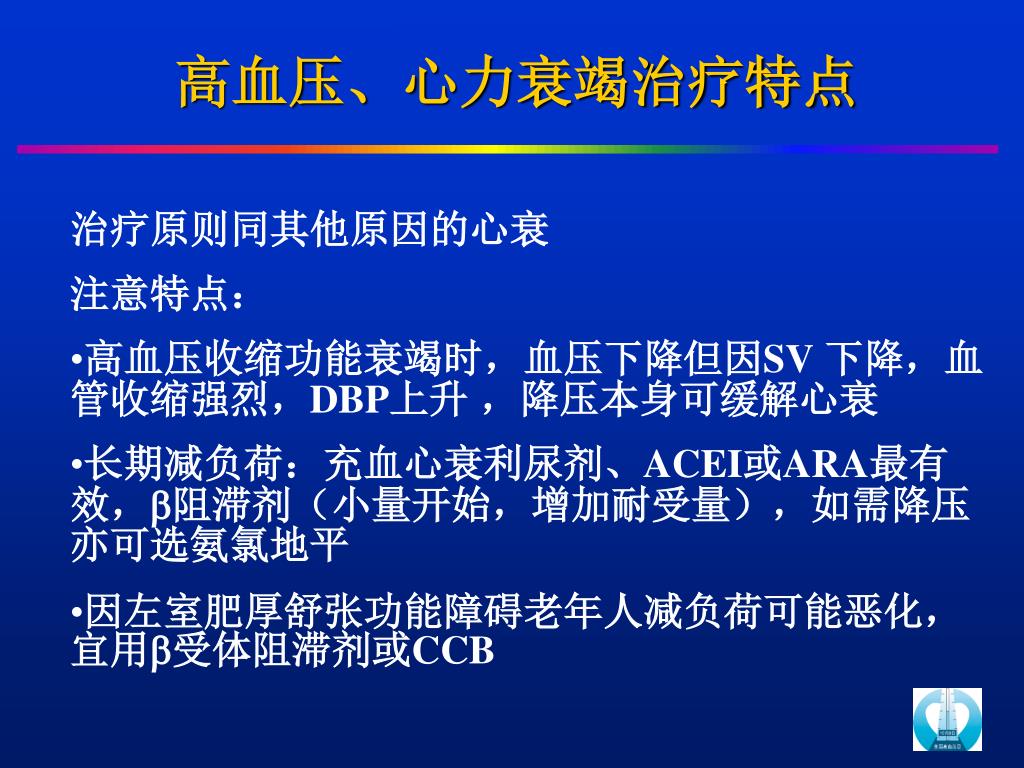 高血压、心力衰竭治疗特点

治疗原则同其他原因的心衰

注意特点：

•高血压收缩功能衰竭时，血压下降但因SV 下降，血管收缩强烈，DBP上升 ，降压本身可缓解心衰

•长期减负荷：充血心衰利尿剂、ACEI或ARA最有效，β阻滞剂（小量开始，增加耐受量），如需降压亦可选氨氯地平

•因左室肥厚舒张功能障碍老年人减负荷可能恶化，宜用β受体阻滞剂或CCB